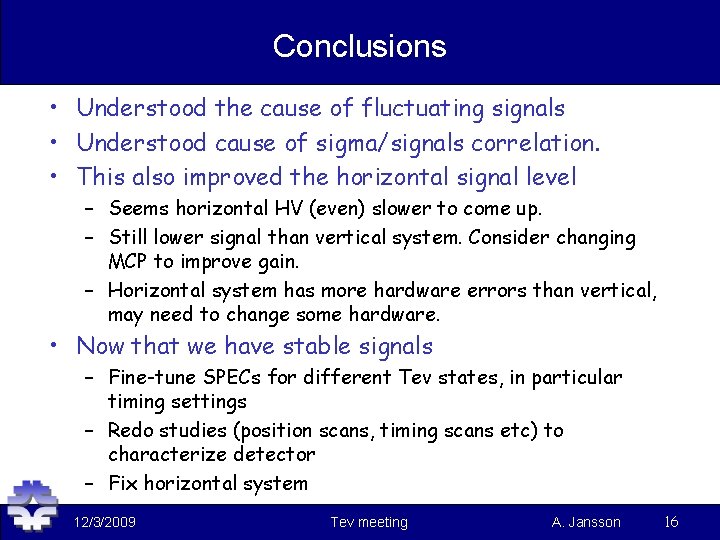 Conclusions

• Understood the cause of fluctuating signals
• Understood cause of sigma/signals correlation.
• This also improved the horizontal signal level
– Seems horizontal HV (even) slower to come up.
– Still lower signal than vertical system. Consider changing MCP to improve gain.
– Horizontal system has more hardware errors than vertical, may need to change some hardware.
• Now that we have stable signals
– Fine-tune SPECs for different Tev states, in particular timing settings
– Redo studies (position scans, timing scans etc) to characterize detector
– Fix horizontal system

12/3/2009 Tev meeting A. Jansson 16